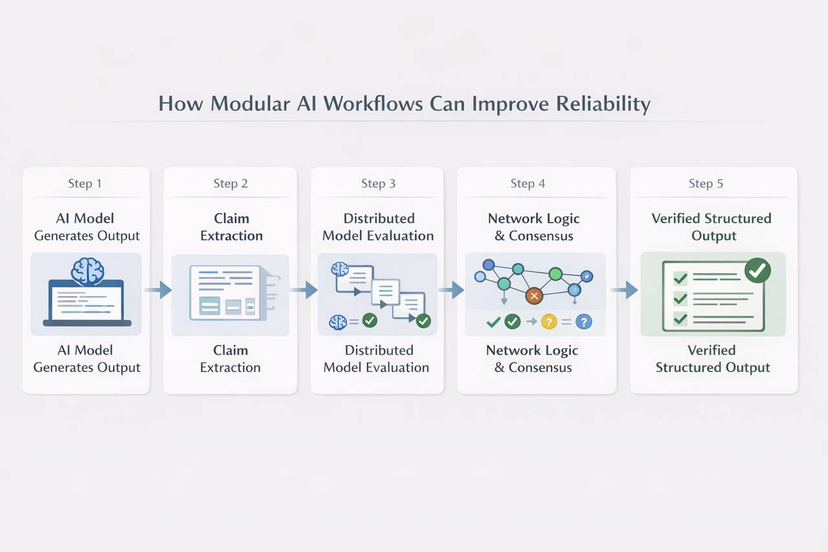 How Modular AI Workflows Can Improve Reliability

Step 1

AI Model Generates Output

AI Model Generates Output

Step 2

Claim Extraction

Claim Extraction

Step 3

Distributed Model Evaluation

Distributed Model Evaluation

Step 4

Network Logic & Consensus

Network Logic & Consensus

Step 5

Verified Structured Output

Verified Structured Output